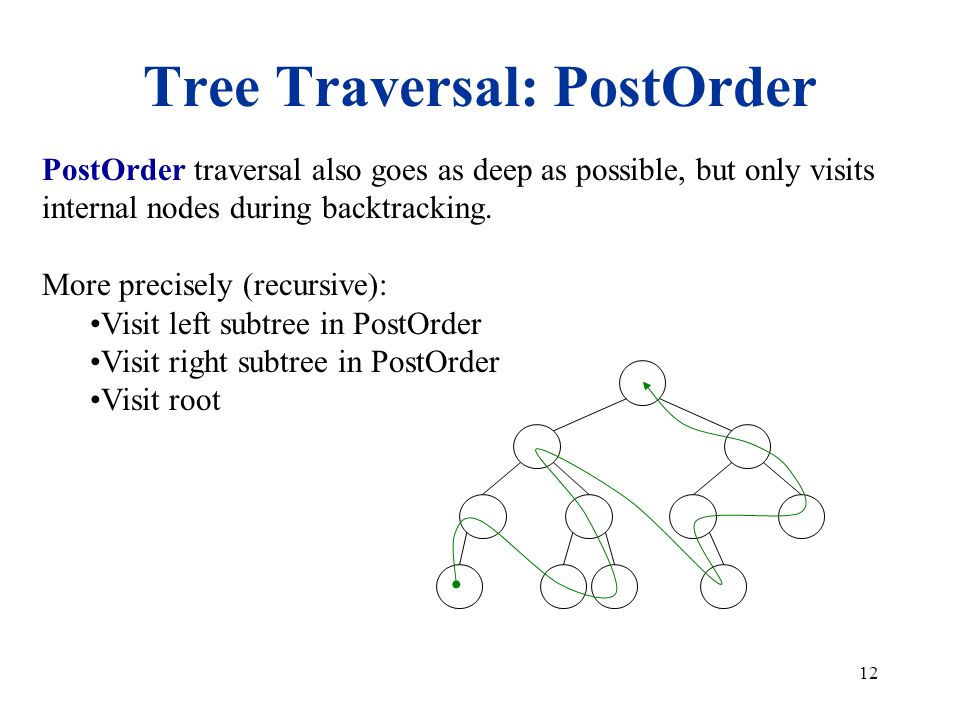 Tree Traversal: PostOrder

PostOrder traversal also goes as deep as possible, but only visits internal nodes during backtracking.

More precisely (recursive):
•Visit left subtree in PostOrder
•Visit right subtree in PostOrder
•Visit root

12